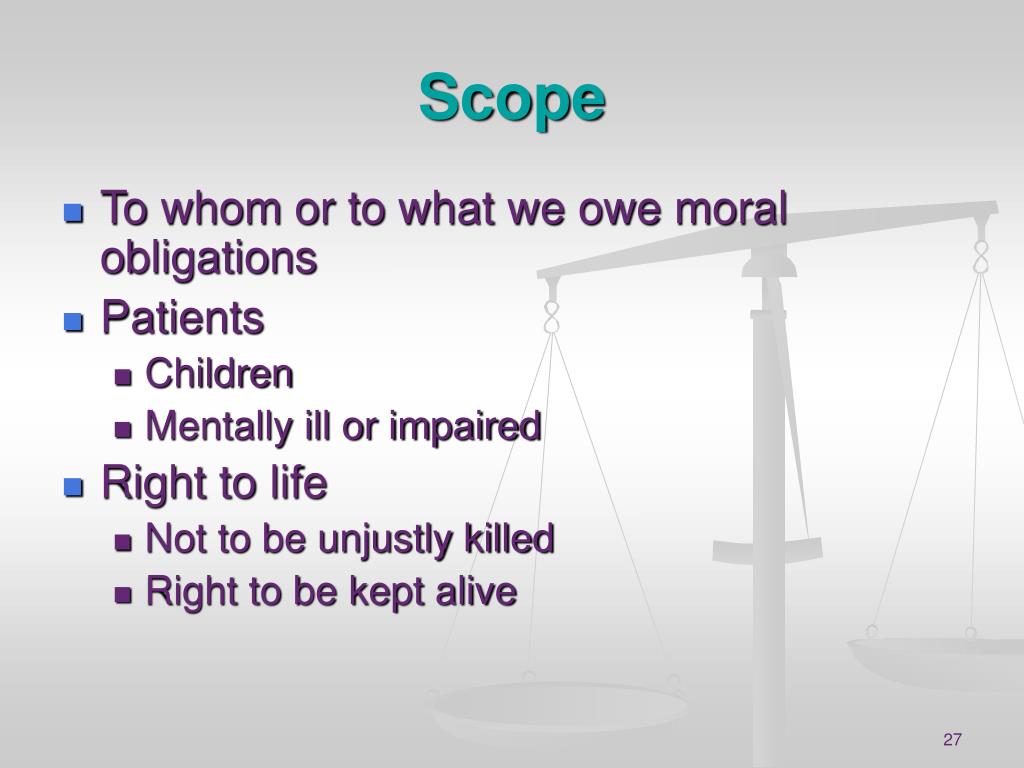 Scope

- To whom or to what we owe moral obligations
- Patients
  - Children
  - Mentally ill or impaired
- Right to life
  - Not to be unjustly killed
  - Right to be kept alive

27